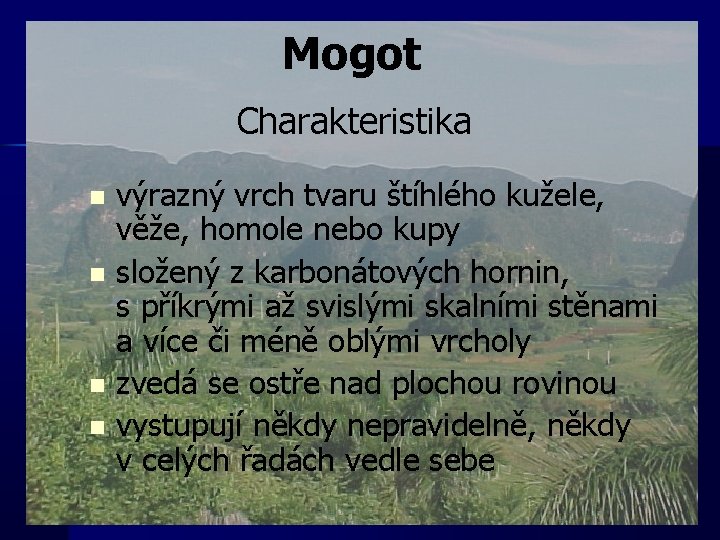 Mogot

Charakteristika

- výrazný vrch tvaru štíhlého kužele, věže, homole nebo kupy
- složený z karbonátových hornin, s příkrými až svislými skalními stěnami a více či méně oblými vrcholy
- zvedá se ostře nad plochou rovinou
- vystupují někdy nepravidelně, někdy v celých řadách vedle sebe